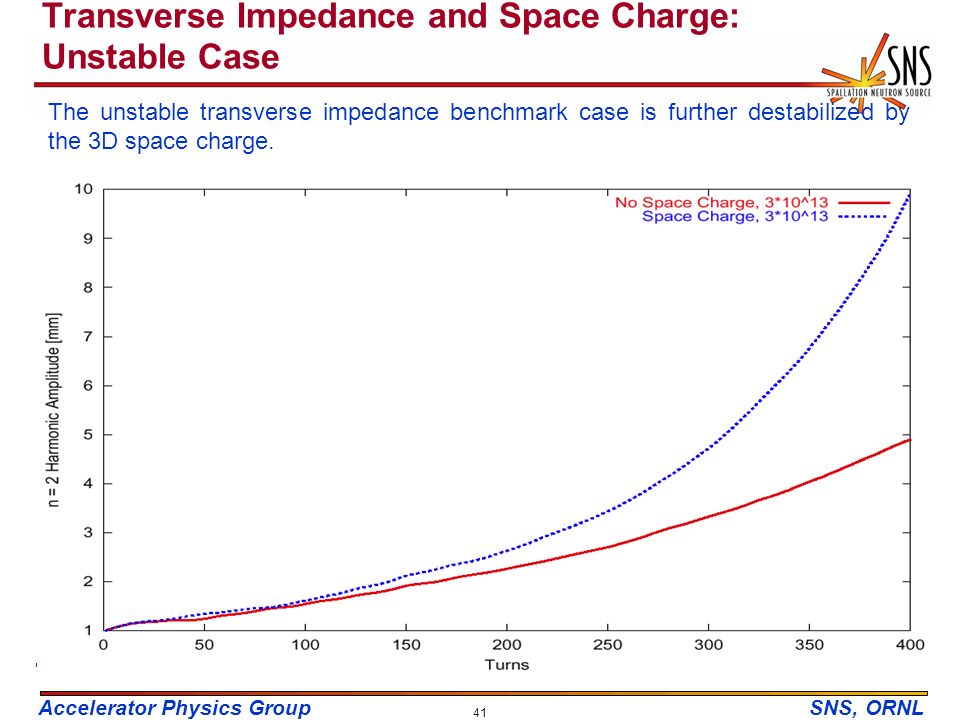 Transverse Impedance and Space Charge: Unstable Case

SNS
SPALLATION NEUTRON SOURCE

The unstable transverse impedance benchmark case is further destabilized by the 3D space charge.

No Space Charge, 3*10^13
Space Charge, 3*10^13

n = 2 Harmonic Amplitude [mm]

10
9
8
7
6
5
4
3
2
1

0 50 100 150 200 250 300 350 400

Turns

Accelerator Physics Group 41 SNS, ORNL